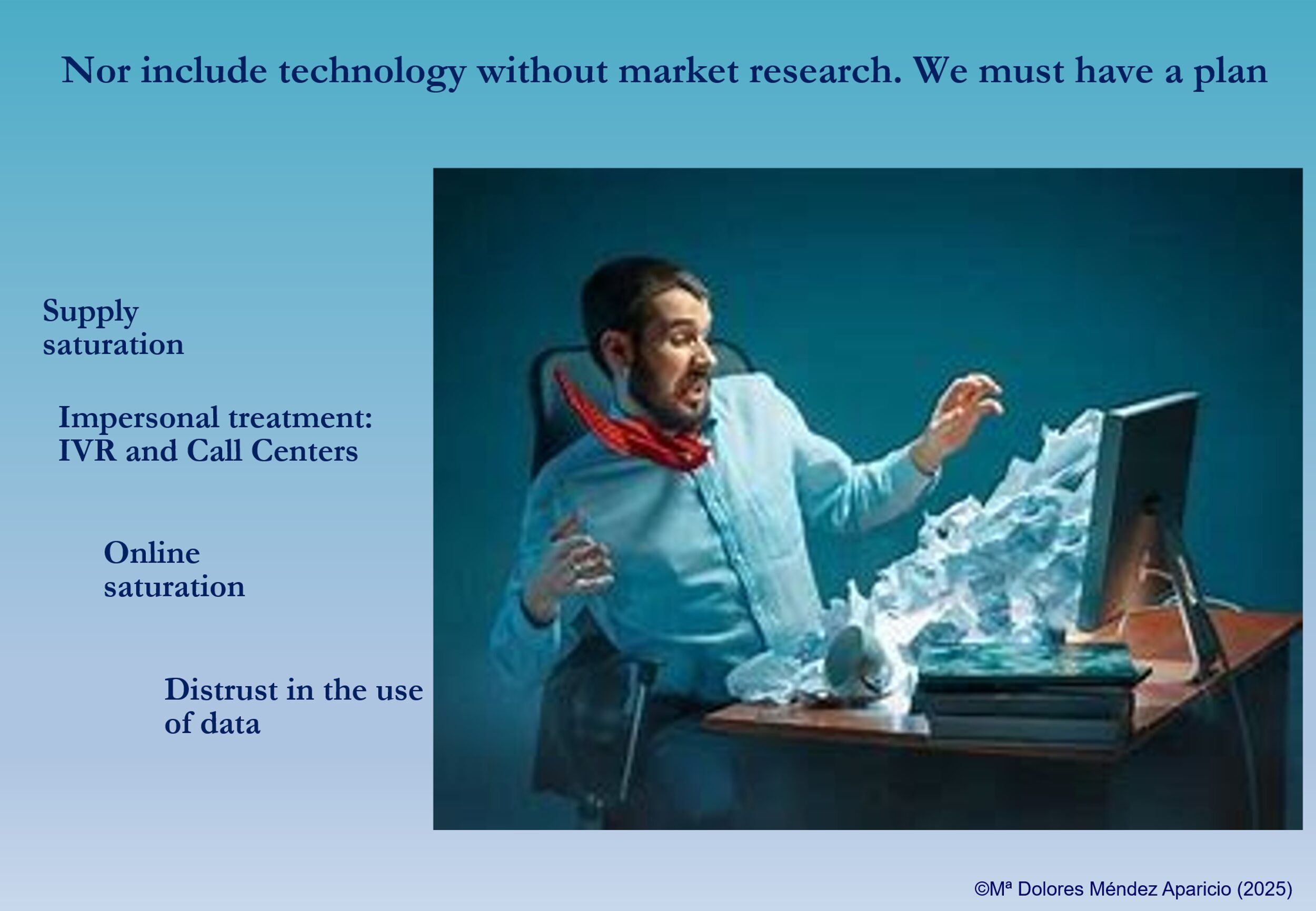 Nor include technology without market research. We must have a plan

Supply saturation

Impersonal treatment: IVR and Call Centers

Online saturation

Distrust in the use of data

©Mª Dolores Méndez Aparicio (2025)